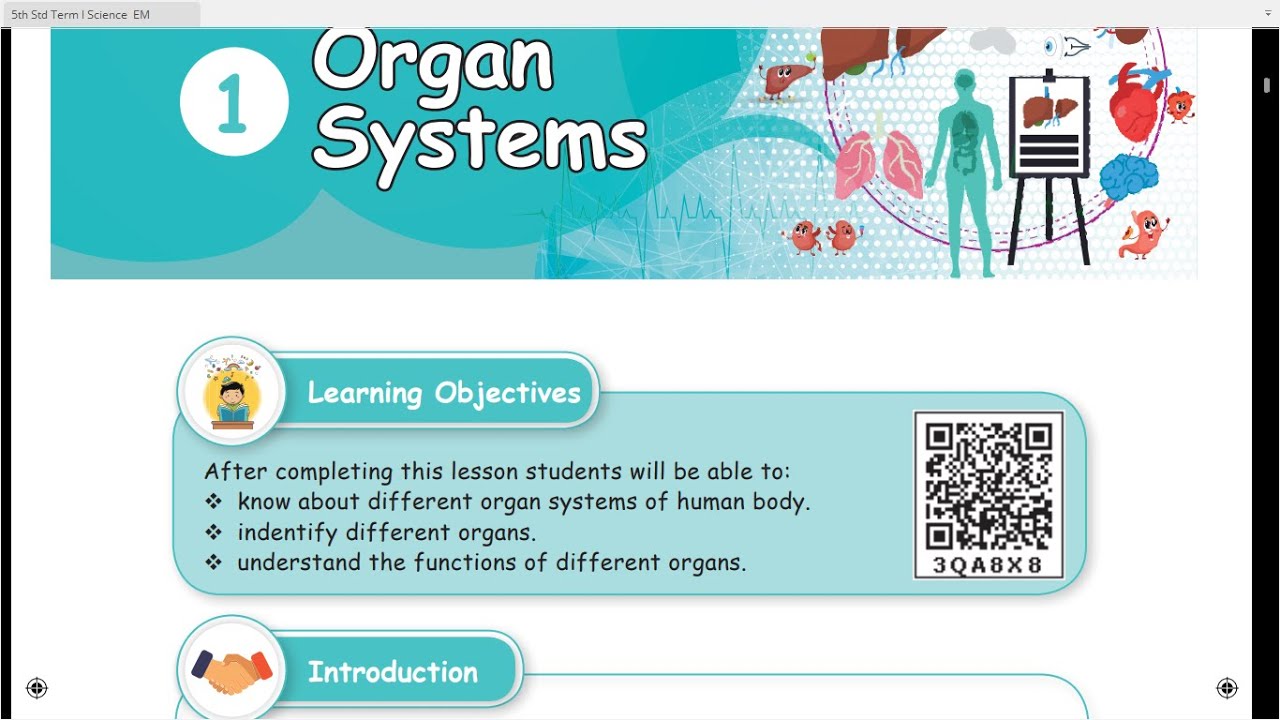 5th Std Term I Science EM

1 Organ Systems

Learning Objectives

After completing this lesson students will be able to:
❖ know about different organ systems of human body.
❖ indentify different organs.
❖ understand the functions of different organs.

3QA8X8

Introduction